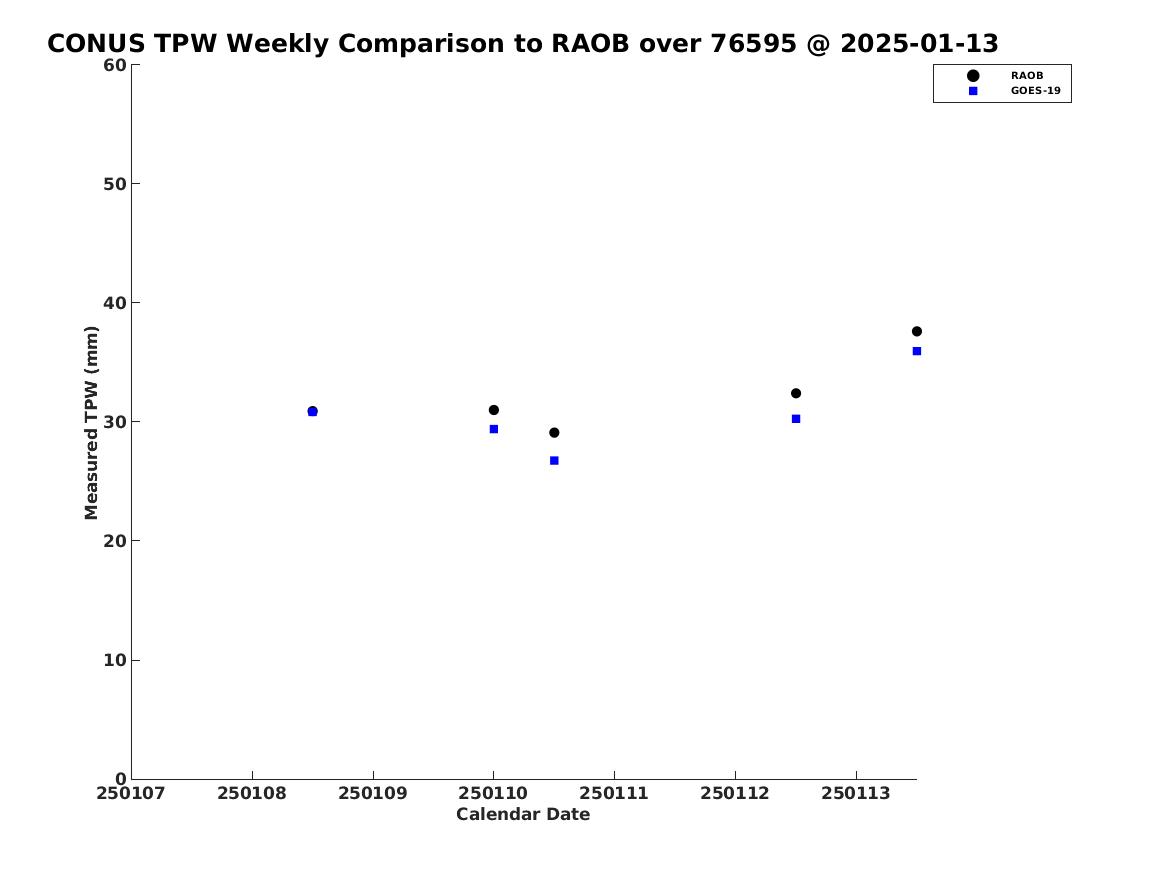 CONUS TPW Weekly Comparison to RAOB over 76595 @ 2025-01-13

RAOB
GOES-19

Measured TPW (mm)

60
50
40
30
20
10
0

250107
250108
250109
250110
250111
250112
250113

Calendar Date